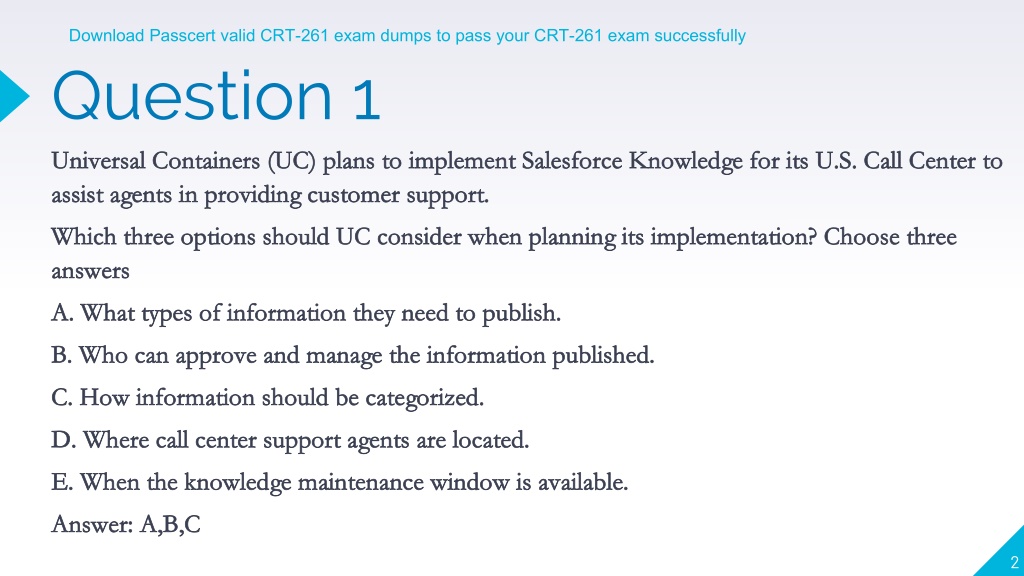 Download Passcert valid CRT-261 exam dumps to pass your CRT-261 exam successfully

Question 1

Universal Containers (UC) plans to implement Salesforce Knowledge for its U.S. Call Center to assist agents in providing customer support.

Which three options should UC consider when planning its implementation? Choose three answers

A. What types of information they need to publish.

B. Who can approve and manage the information published.

C. How information should be categorized.

D. Where call center support agents are located.

E. When the knowledge maintenance window is available.

Answer: A,B,C

2